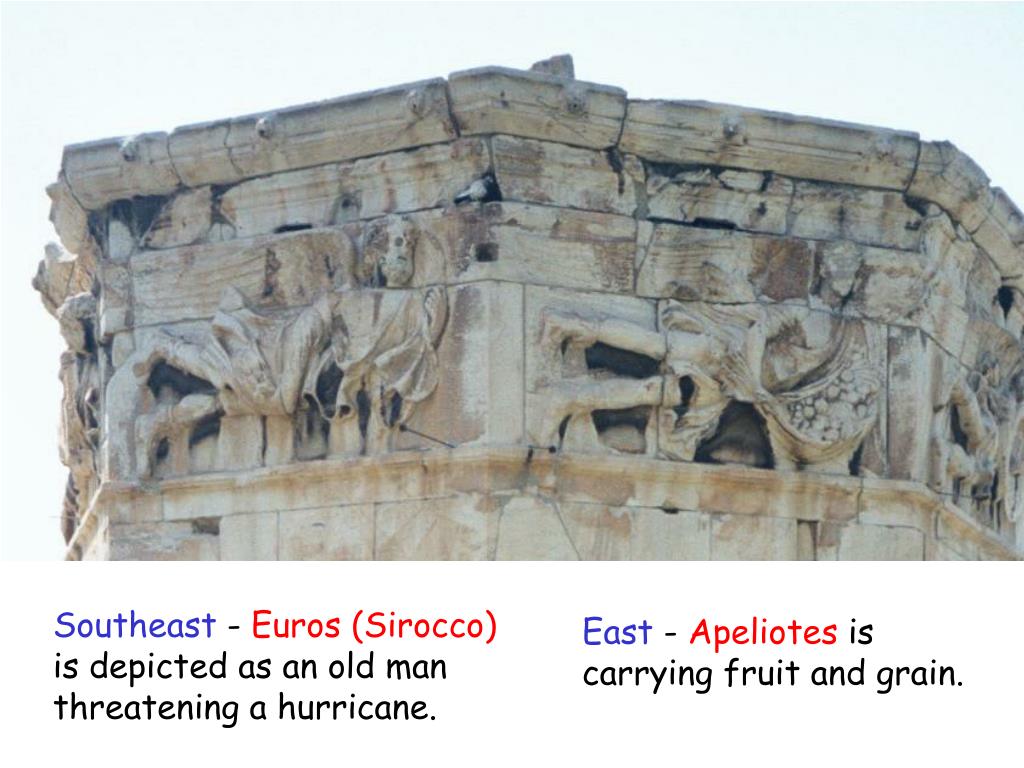 Southeast - Euros (Sirocco) is depicted as an old man threatening a hurricane.

East - Apeliotes is carrying fruit and grain.